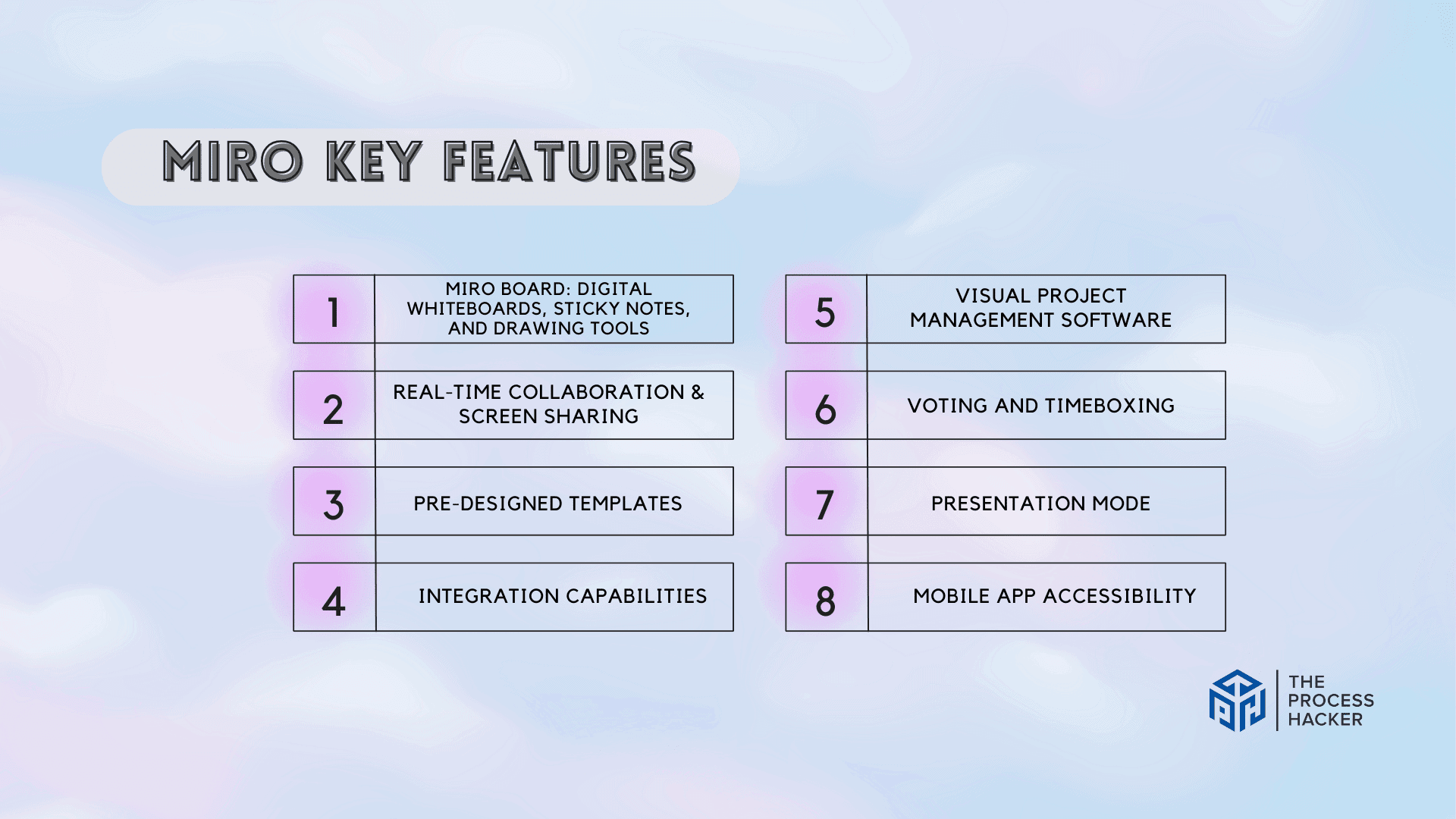 MIRO KEY FEATURES

1 MIRO BOARD: DIGITAL WHITEBOARDS, STICKY NOTES, AND DRAWING TOOLS

2 REAL-TIME COLLABORATION & SCREEN SHARING

3 PRE-DESIGNED TEMPLATES

4 INTEGRATION CAPABILITIES

5 VISUAL PROJECT MANAGEMENT SOFTWARE

6 VOTING AND TIMEBOXING

7 PRESENTATION MODE

8 MOBILE APP ACCESSIBILITY

THE PROCESS HACKER